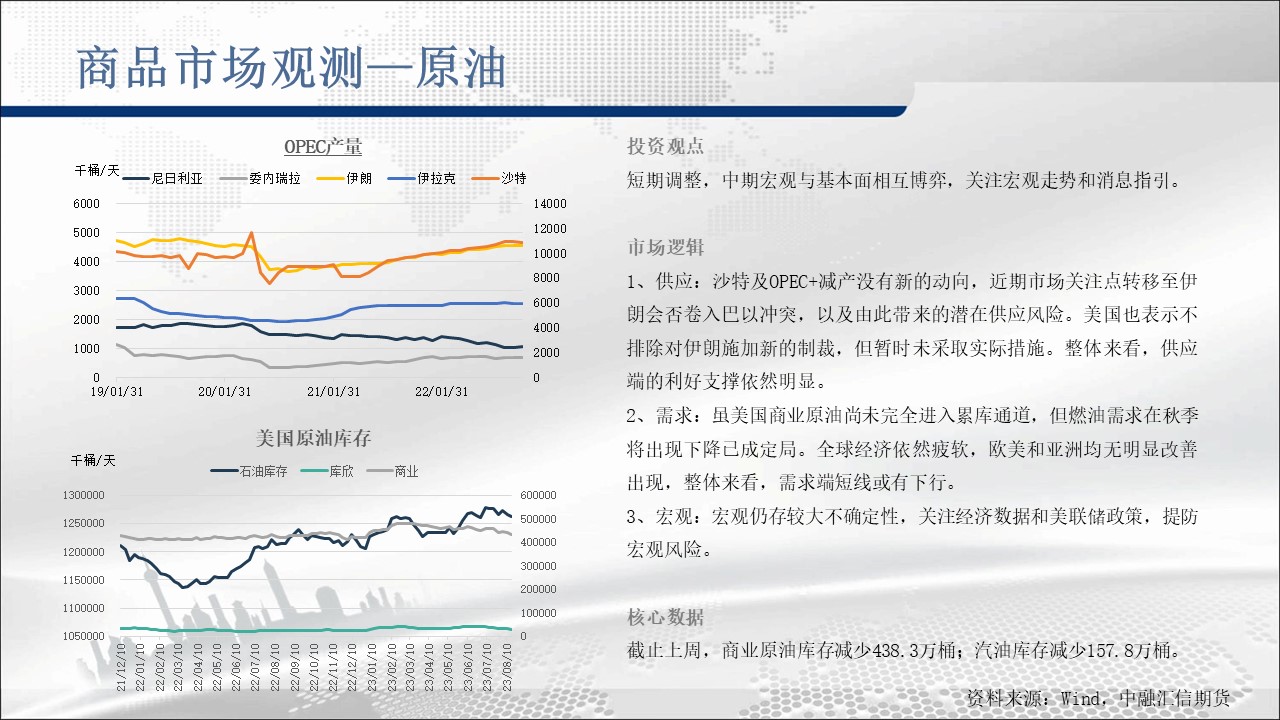 商品市场观测—原油

OPEC产量

千桶/天

尼日利亚 委内瑞拉 伊朗 伊拉克 沙特

6000 5000 4000 3000 2000 1000 0

14000 12000 10000 8000 6000 4000 2000 0

19/01/31 20/01/31 21/01/31 22/01/31

美国原油库存

千桶/天

石油库存 库欣 商业

1300000 1250000 1200000 1150000 1100000 1050000

600000 500000 400000 300000 200000 100000 0

21/12/10 22/01/10 22/02/10 22/03/10 22/04/10 22/05/10 22/06/10 22/07/10 22/08/10 22/09/10 22/10/10 22/11/10 22/12/10 23/01/10 23/02/10 23/03/10 23/04/10 23/05/10 23/06/10 23/07/10 23/08/10

投资观点

短期调整，中期宏观与基本面相互博弈，关注宏观走势和消息指引。

市场逻辑

1、供应：沙特及OPEC+减产没有新的动向，近期市场关注点转移至伊朗会否卷入巴以冲突，以及由此带来的潜在供应风险。美国也表示不排除对伊朗施加新的制裁，但暂时未采取实际措施。整体来看，供应端的利好支撑依然明显。

2、需求：虽美国商业原油尚未完全进入累库通道，但燃油需求在秋季将出现下降已成定局。全球经济依然疲软，欧美和亚洲均无明显改善出现，整体来看，需求端短线或有下行。

3、宏观：宏观仍存较大不确定性，关注经济数据和美联储政策，提防宏观风险。

核心数据

截止上周，商业原油库存减少438.3万桶；汽油库存减少157.8万桶。

资料来源：Wind，中融汇信期货